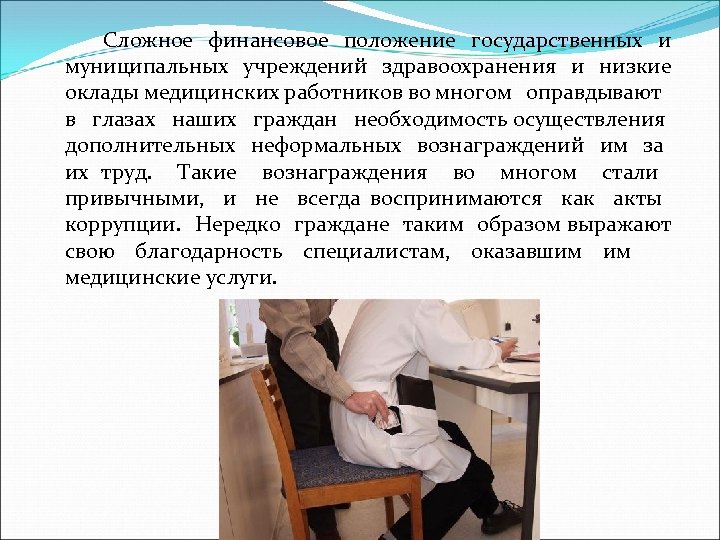 Сложное финансовое положение государственных и муниципальных учреждений здравоохранения и низкие оклады медицинских работников во многом оправдывают в глазах наших граждан необходимость осуществления дополнительных неформальных вознаграждений им за их труд. Такие вознаграждения во многом стали привычными, и не всегда воспринимаются как акты коррупции. Нередко граждане таким образом выражают свою благодарность специалистам, оказавшим им медицинские услуги.